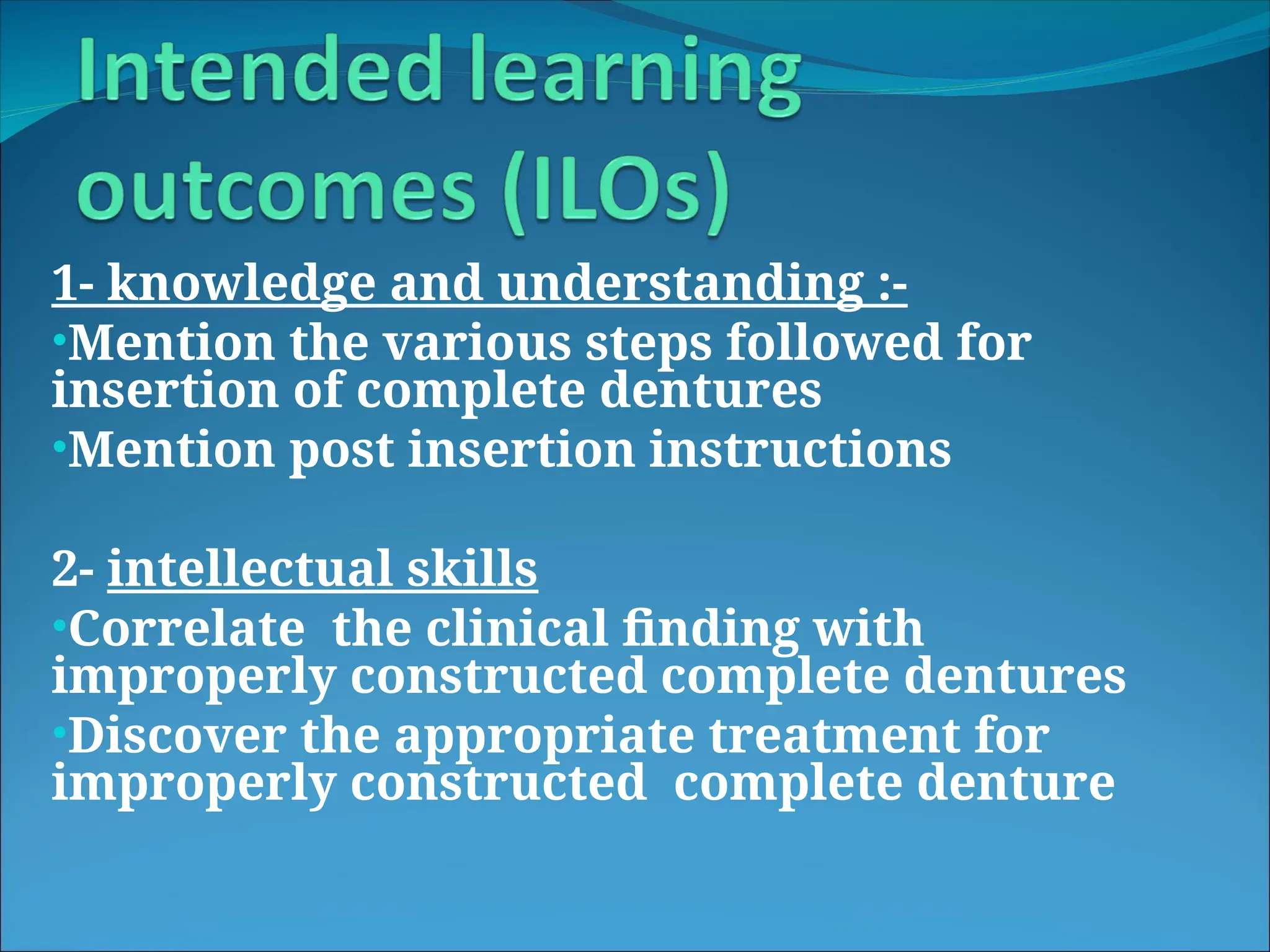 Intended learning outcomes (ILOs)

1- knowledge and understanding :-

•Mention the various steps followed for insertion of complete dentures

•Mention post insertion instructions

2- intellectual skills

•Correlate the clinical finding with improperly constructed complete dentures

•Discover the appropriate treatment for improperly constructed complete denture